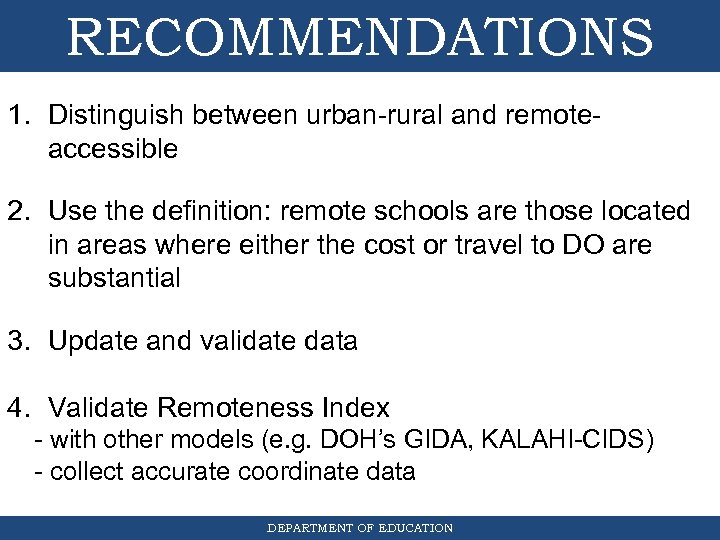 RECOMMENDATIONS

1. Distinguish between urban-rural and remote-accessible

2. Use the definition: remote schools are those located in areas where either the cost or travel to DO are substantial

3. Update and validate data

4. Validate Remoteness Index
- with other models (e.g. DOH's GIDA, KALAHI-CIDS)
- collect accurate coordinate data

DEPARTMENT OF EDUCATION